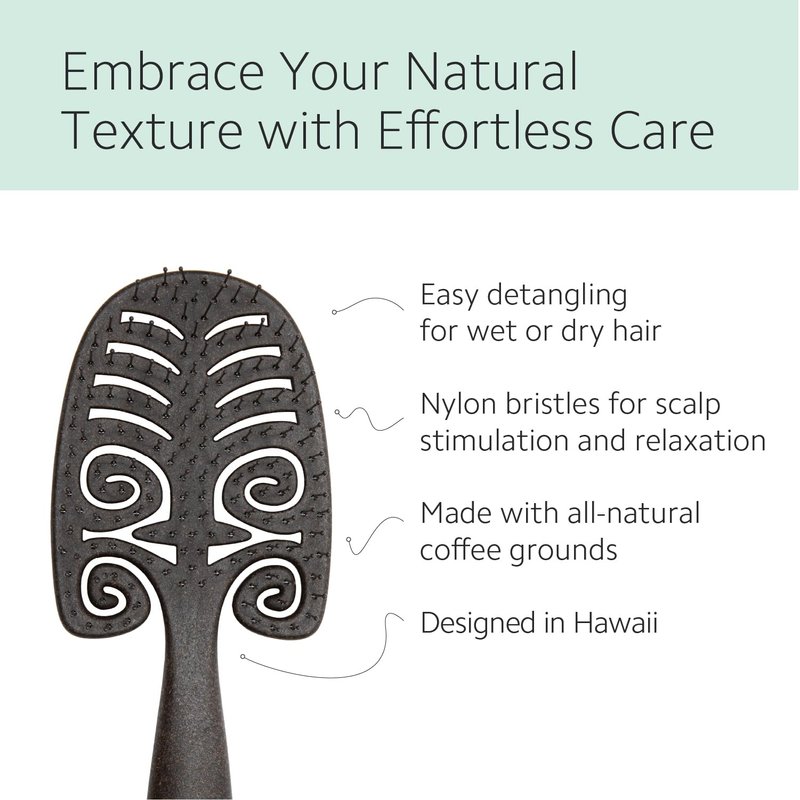 Embrace Your Natural Texture with Effortless Care

Easy detangling for wet or dry hair

Nylon bristles for scalp stimulation and relaxation

Made with all-natural coffee grounds

Designed in Hawaii